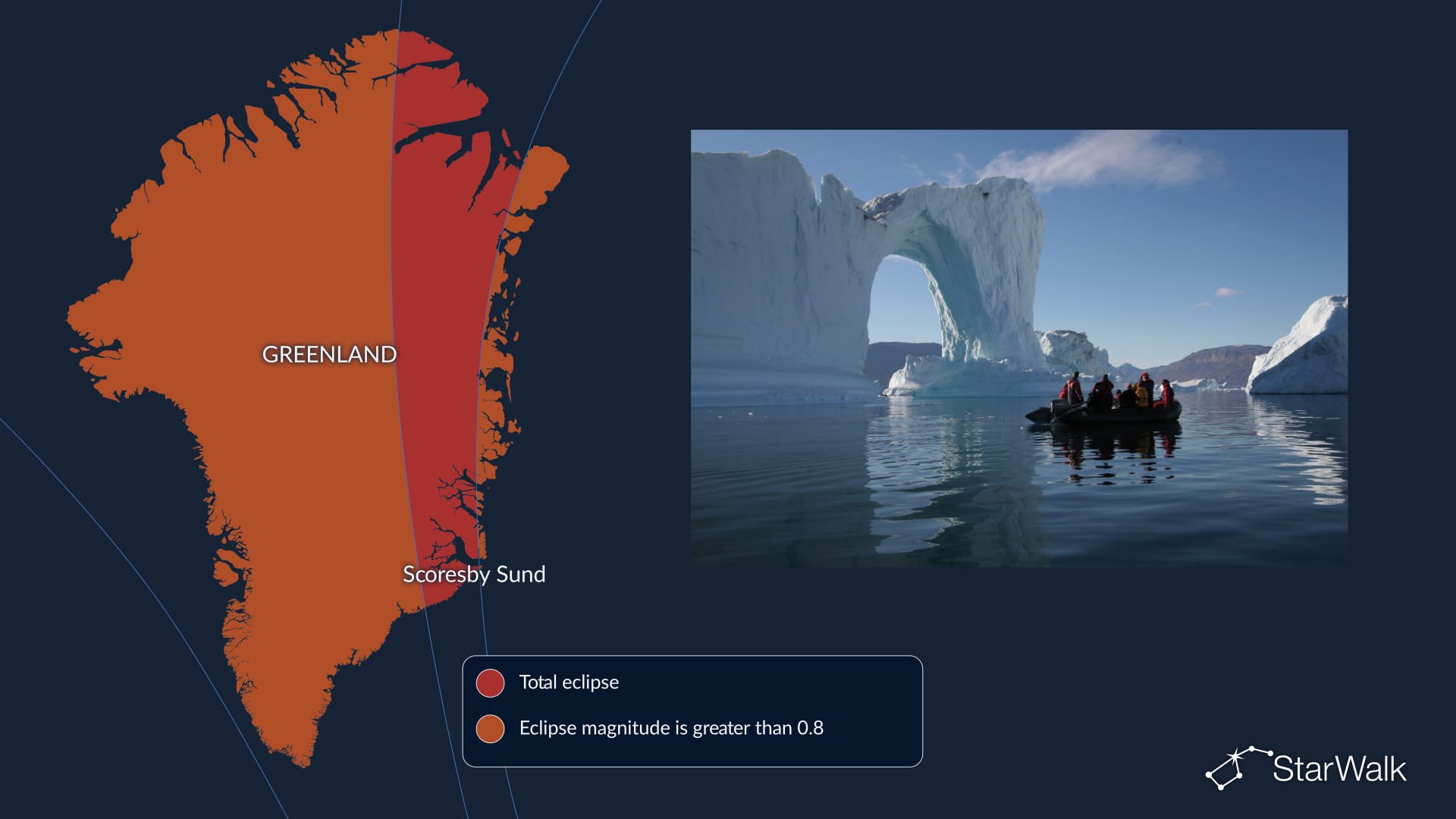 GREENLAND

Scoresby Sund

Total eclipse

Eclipse magnitude is greater than 0.8

StarWalk